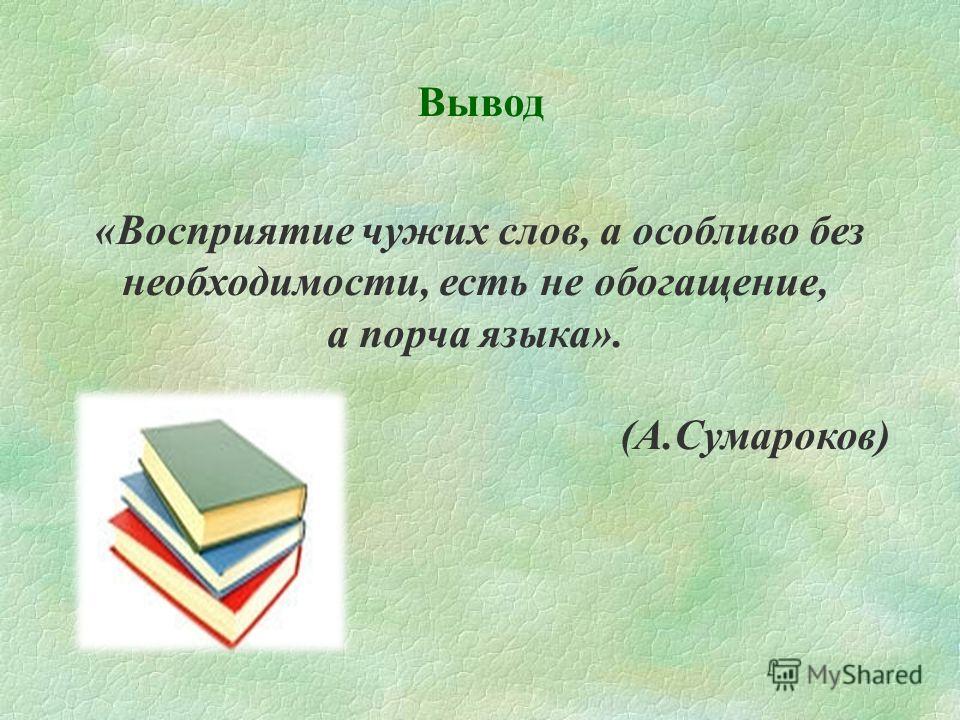 Вывод

«Восприятие чужих слов, а особливо без необходимости, есть не обогащение, а порча языка».

(А.Сумароков)

MyShared